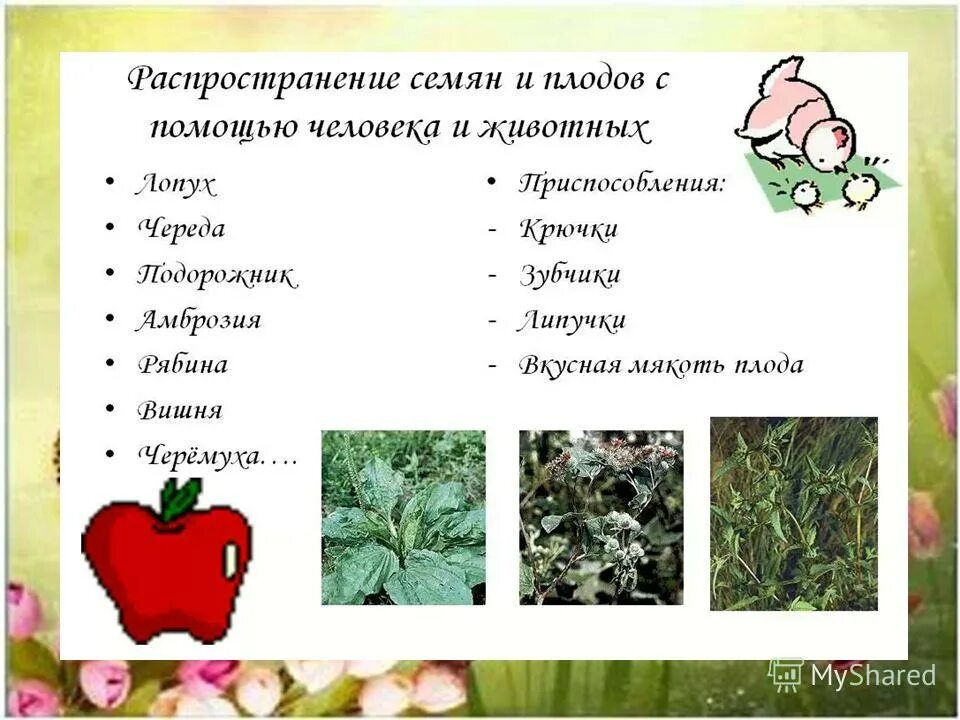 Распространение семян и плодов с помощью человека и животных

• Лопух
• Череда
• Подорожник
• Амброзия
• Рябина
• Вишня
• Черёмуха….

• Приспособления:
- Крючки
- Зубчики
- Липучки
- Вкусная мякоть плода

MyShared